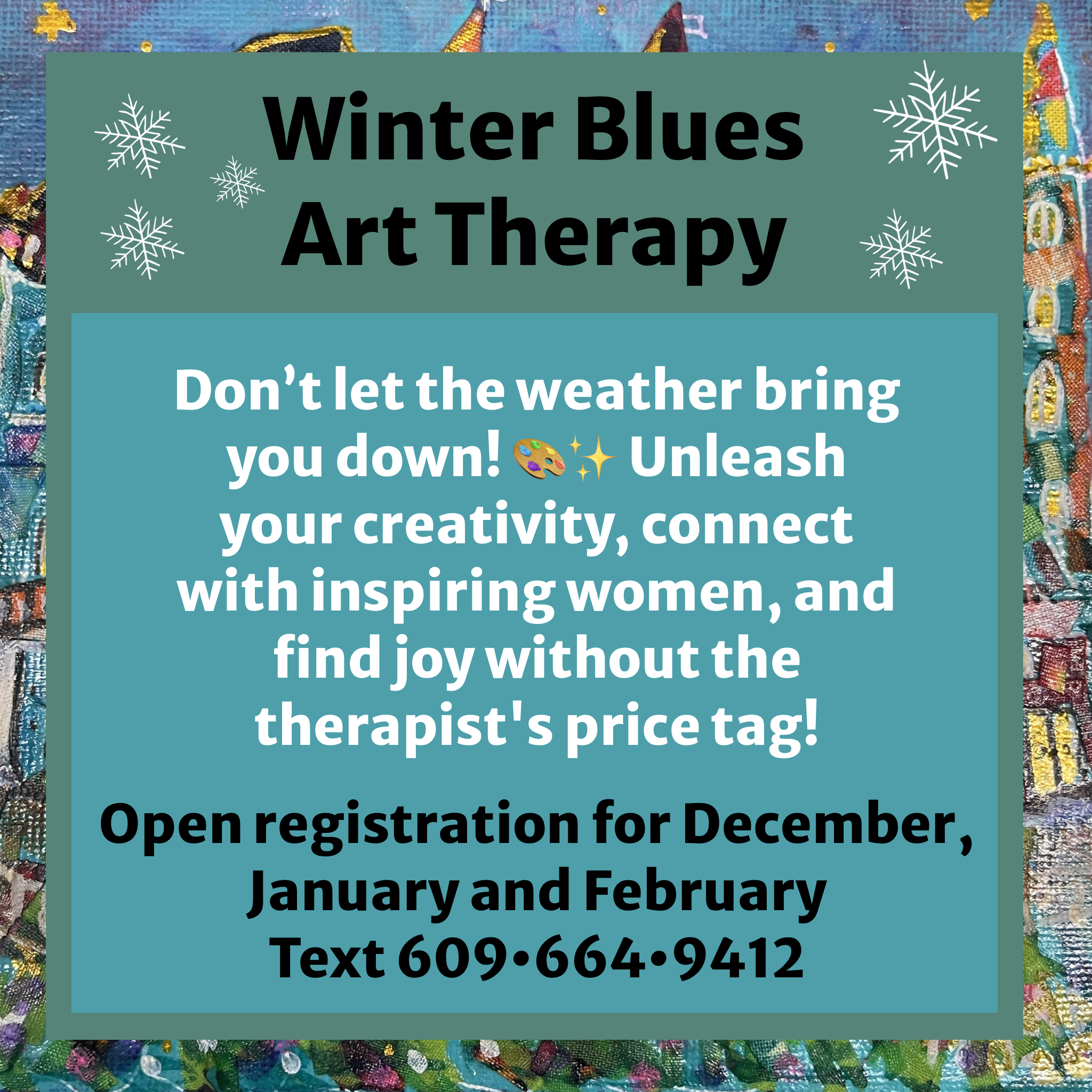 Winter Blues Art Therapy

Don’t let the weather bring you down! 🎨✨ Unleash your creativity, connect with inspiring women, and find joy without the therapist's price tag!

Open registration for December, January and February
Text 609•664•9412